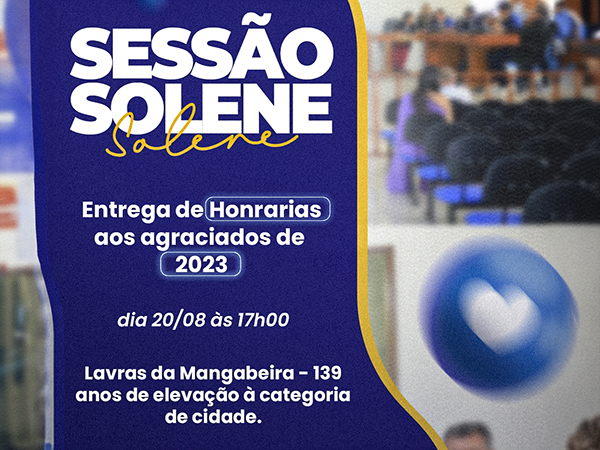 SESSÃO SOLENE
Solene

Entrega de Honrarias aos agraciados de 2023

dia 20/08 às 17h00

Lavras da Mangabeira - 139 anos de elevação à categoria de cidade.